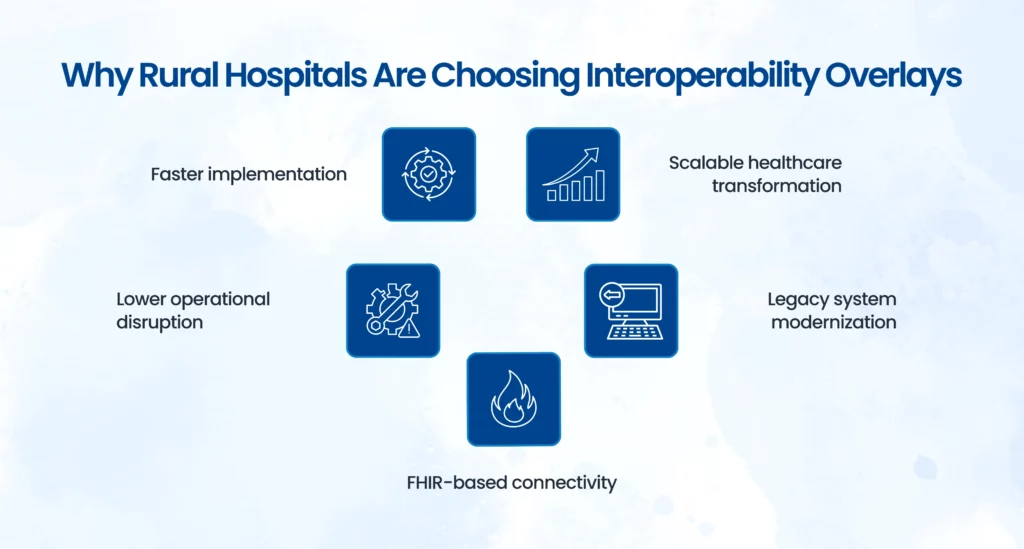 Why Rural Hospitals Are Choosing Interoperability Overlays

Faster implementation

Scalable healthcare transformation

Lower operational disruption

Legacy system modernization

FHIR-based connectivity